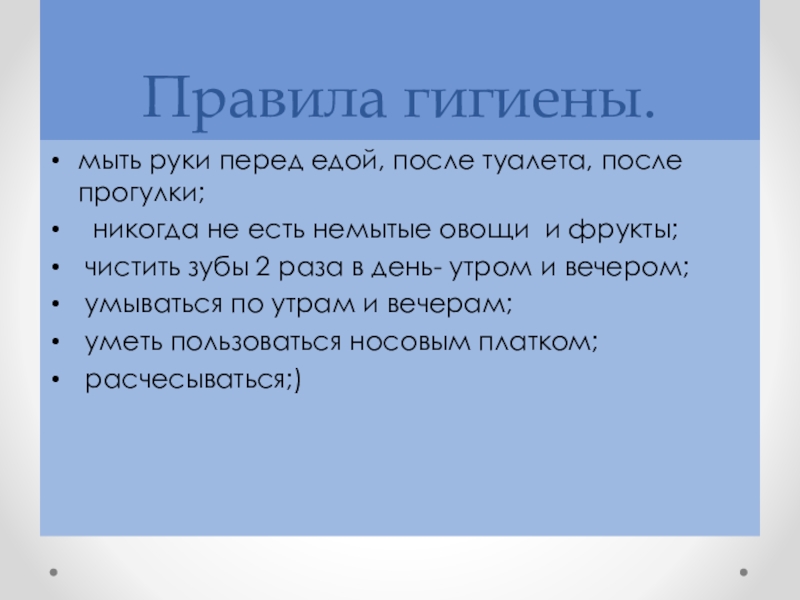 Правила гигиены.

• мыть руки перед едой, после туалета, после прогулки;
• никогда не есть немытые овощи и фрукты;
• чистить зубы 2 раза в день- утром и вечером;
• умываться по утрам и вечерам;
• уметь пользоваться носовым платком;
• расчесываться;)